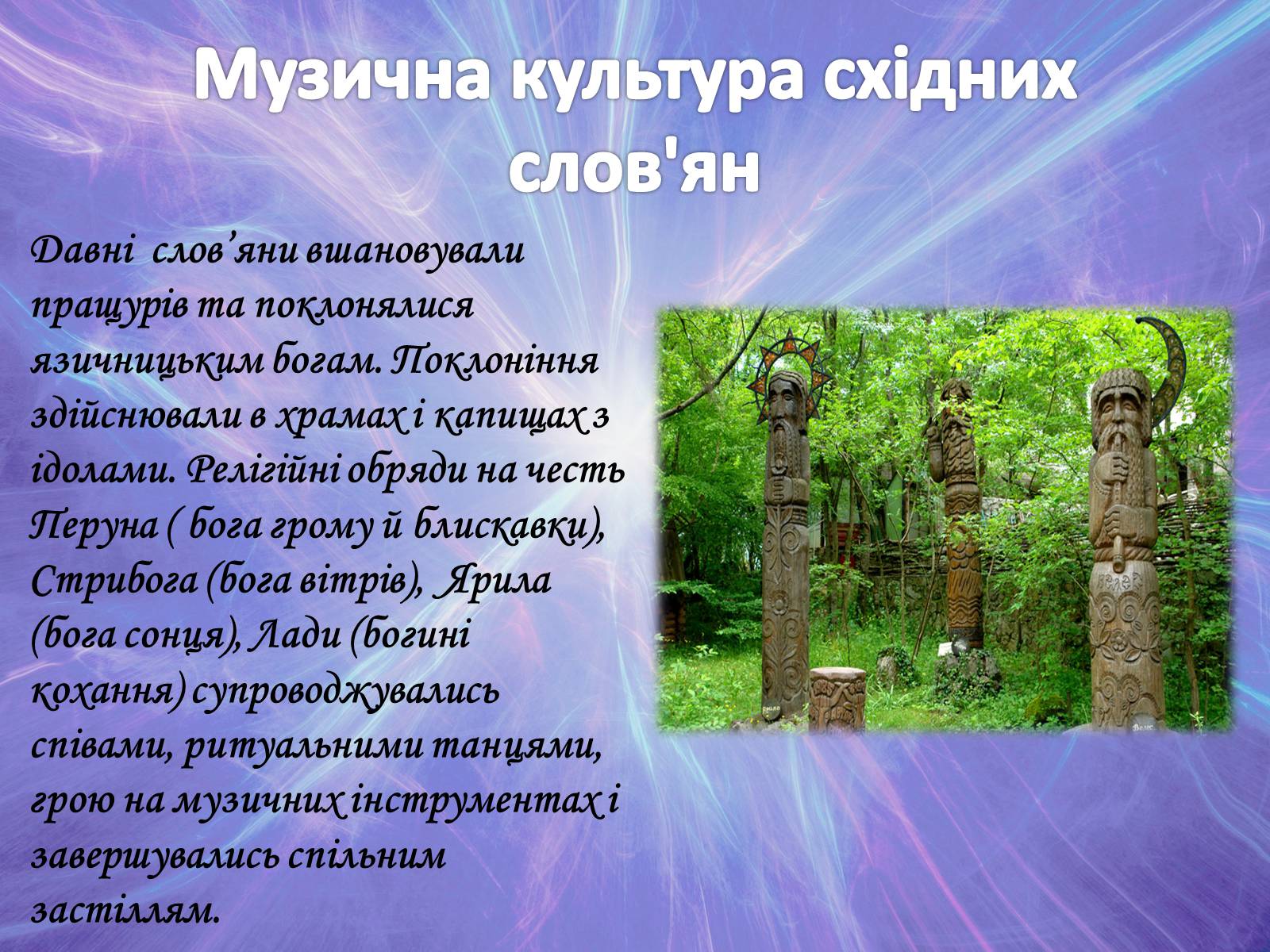 Музична культура східних слов'ян

Давні слов’яни вшановували пращурів та поклонялися язичницьким богам. Поклоніння здійснювали в храмах і капищах з ідолами. Релігійні обряди на честь Перуна ( бога грому й блискавки), Стрибога (бога вітрів), Ярила (бога сонця), Лади (богині кохання) супроводжувались співами, ритуальними танцями, грою на музичних інструментах і завершувались спільним застіллям.